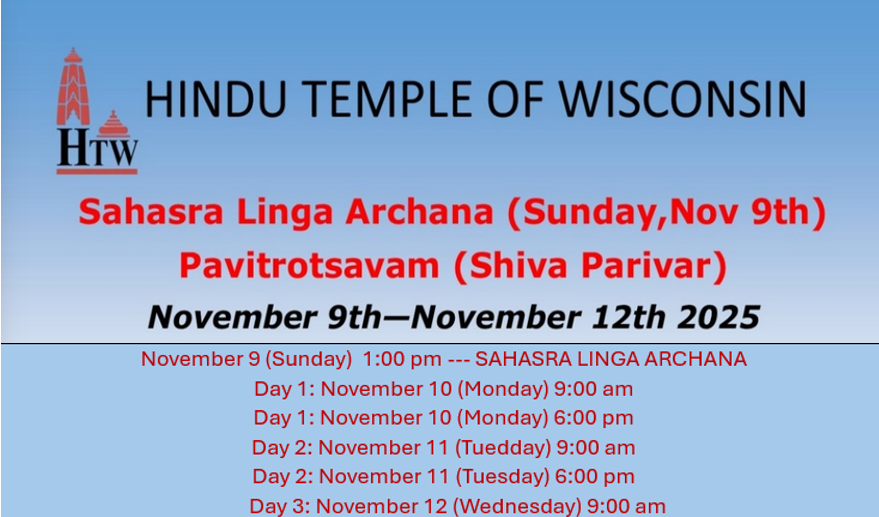 HTW

HINDU TEMPLE OF WISCONSIN

Sahasra Linga Archana (Sunday,Nov 9th)
Pavitrotsavam (Shiva Parivar)
November 9th—November 12th 2025

November 9 (Sunday) 1:00 pm --- SAHASRA LINGA ARCHANA
Day 1: November 10 (Monday) 9:00 am
Day 1: November 10 (Monday) 6:00 pm
Day 2: November 11 (Tuedday) 9:00 am
Day 2: November 11 (Tuesday) 6:00 pm
Day 3: November 12 (Wednesday) 9:00 am